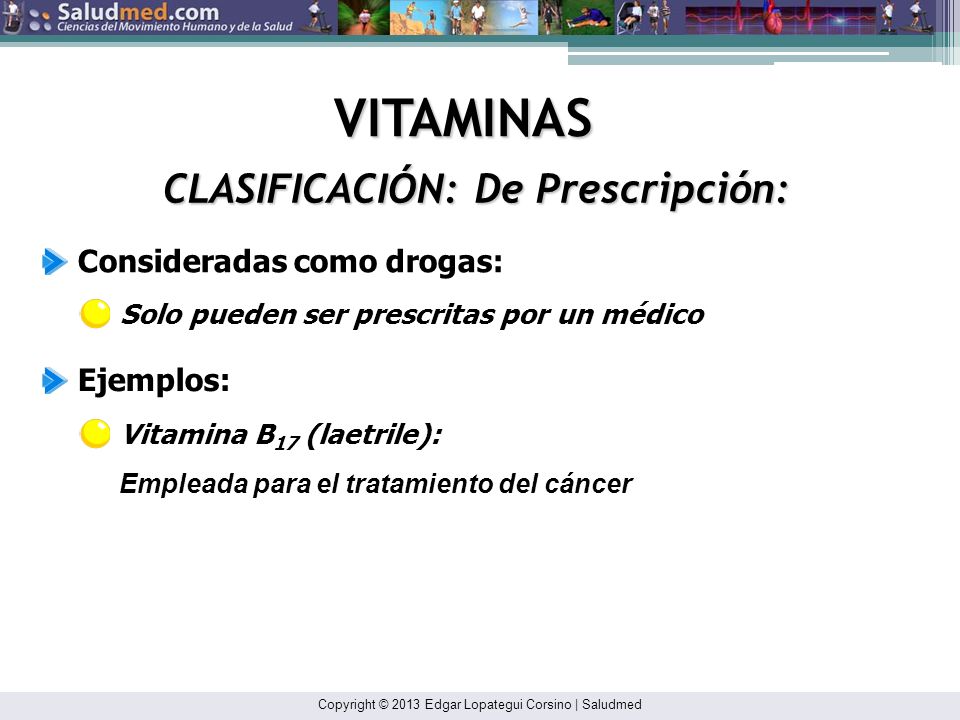 Saludmed.com
Ciencias del Movimiento Humano y de la Salud

VITAMINAS

CLASIFICACIÓN: De Prescripción:

Consideradas como drogas:

Solo pueden ser prescritas por un médico

Ejemplos:

Vitamina $B_{17}$ (laetrile):

Empleada para el tratamiento del cáncer

Copyright © 2013 Edgar Lopategui Corsino | Saludmed